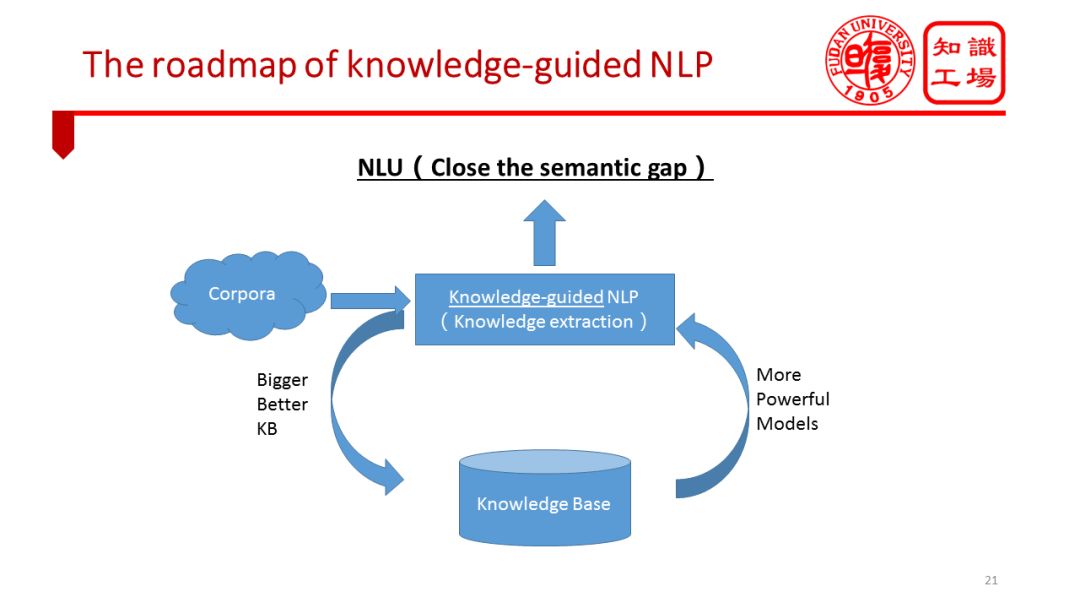 The roadmap of knowledge-guided NLP

FUDAN UNIVERSITY 1905

知識工場

NLU（Close the semantic gap）

Corpora

Knowledge-guided NLP
（Knowledge extraction）

Bigger
Better
KB

More
Powerful
Models

Knowledge Base

21